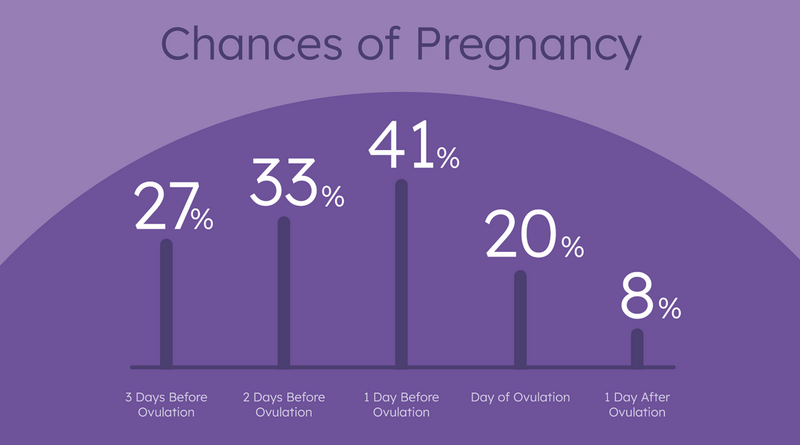 Chances of Pregnancy

27%

33%

41%

20%

8%

3 Days Before Ovulation

2 Days Before Ovulation

1 Day Before Ovulation

Day of Ovulation

1 Day After Ovulation